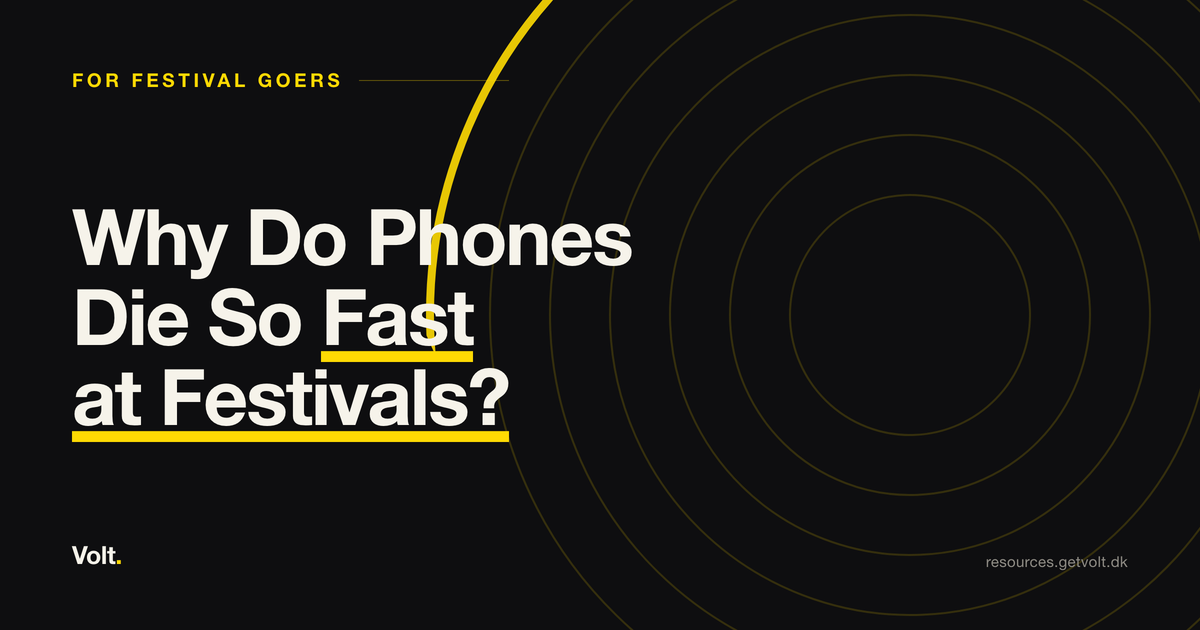 FOR FESTIVAL GOERS

Why Do Phones Die So Fast at Festivals?

Volt.

resources.getvolt.dk